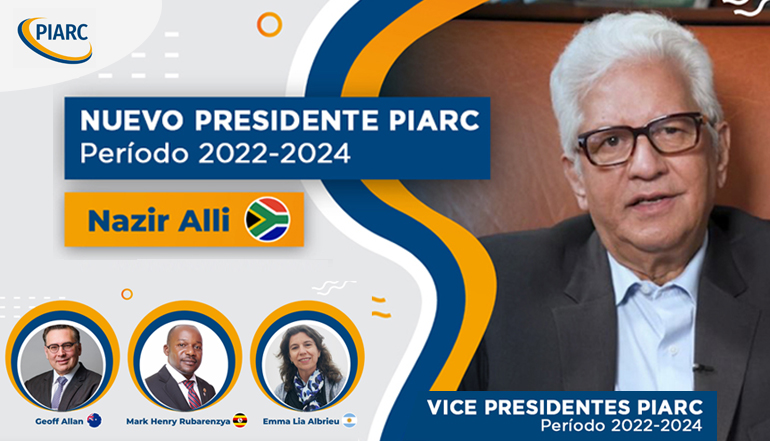 PIARC

NUEVO PRESIDENTE PIARC
Período 2022-2024

Nazir Alli

Geoff Allan

Mark Henry Rubarenzya

Emma Lia Albrieu

VICE PRESIDENTES PIARC
Período 2022-2024